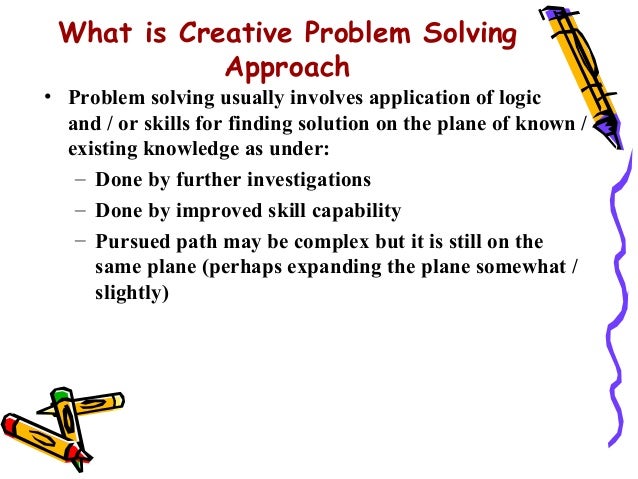 What is Creative Problem Solving Approach

• Problem solving usually involves application of logic and / or skills for finding solution on the plane of known / existing knowledge as under:
– Done by further investigations
– Done by improved skill capability
– Pursued path may be complex but it is still on the same plane (perhaps expanding the plane somewhat / slightly)